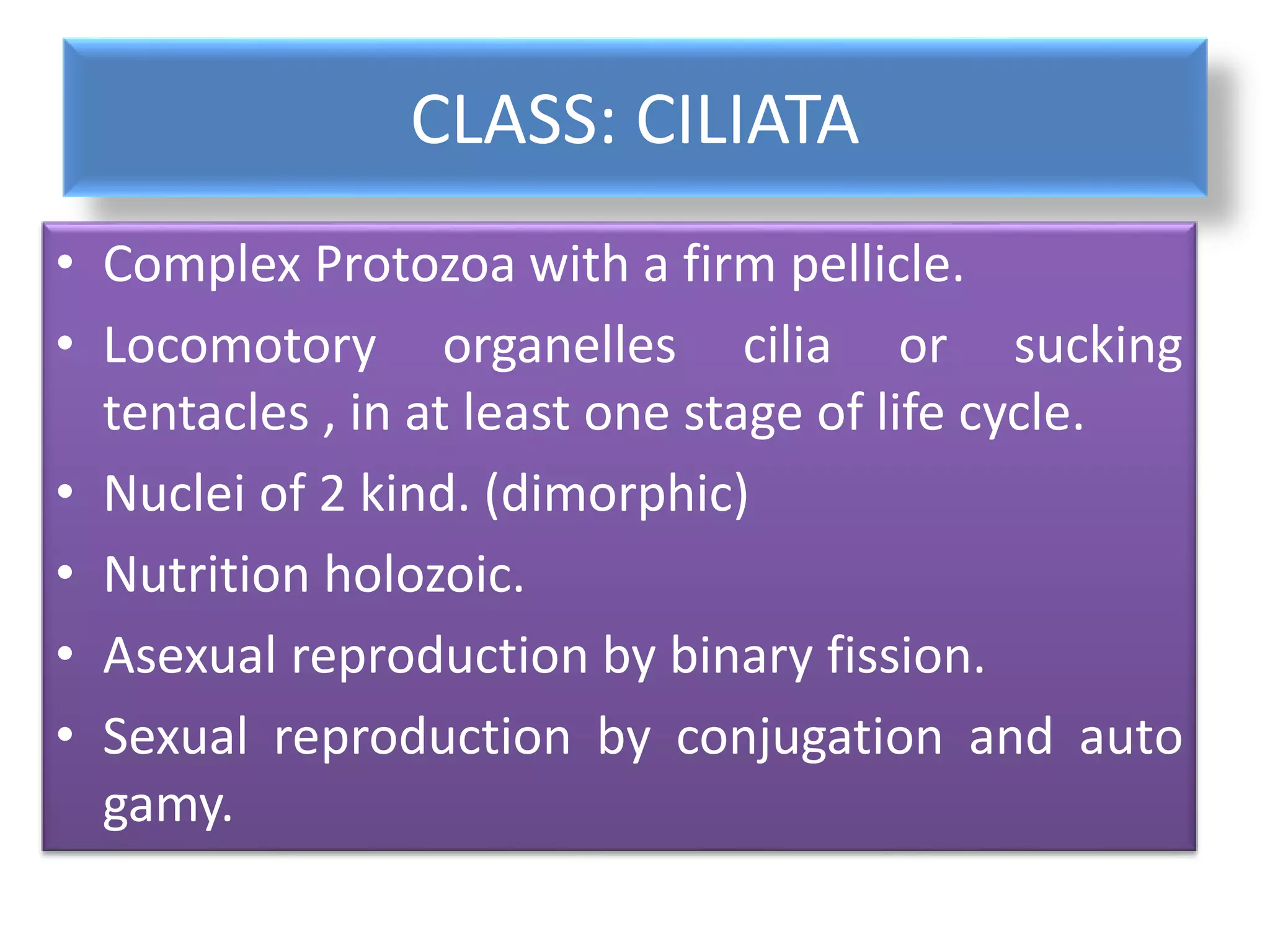 CLASS: CILIATA

• Complex Protozoa with a firm pellicle.
• Locomotory organelles cilia or sucking tentacles , in at least one stage of life cycle.
• Nuclei of 2 kind. (dimorphic)
• Nutrition holozoic.
• Asexual reproduction by binary fission.
• Sexual reproduction by conjugation and auto gamy.